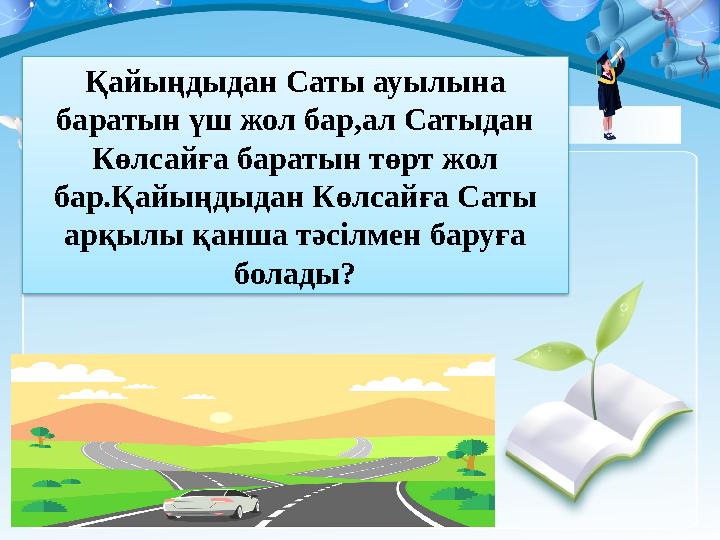 Қайыңдыдан Саты ауылына баратын үш жол бар,ал Сатыдан Көлсайға баратын төрт жол бар.Қайыңдыдан Көлсайға Саты арқылы қанша тәсілмен баруға болады?